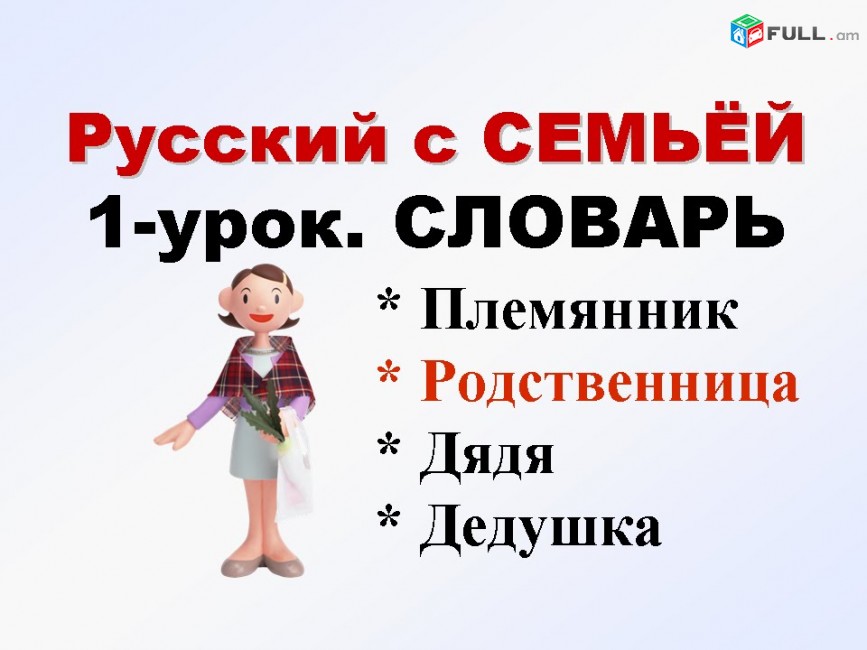 FULL.am

Русский с СЕМЬЁЙ
1-урок. СЛОВАРЬ

* Племянник
* Родственница
* Дядя
* Дедушка